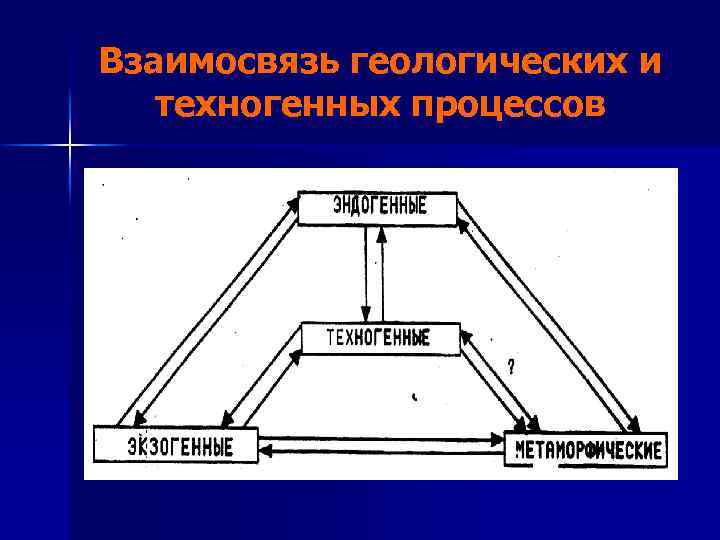 Взаимосвязь геологических и техногенных процессов

ЭНДОГЕННЫЕ

ТЕХНОГЕННЫЕ

?

ЭКЗОГЕННЫЕ

МЕТАМОРФИЧЕСКИЕ